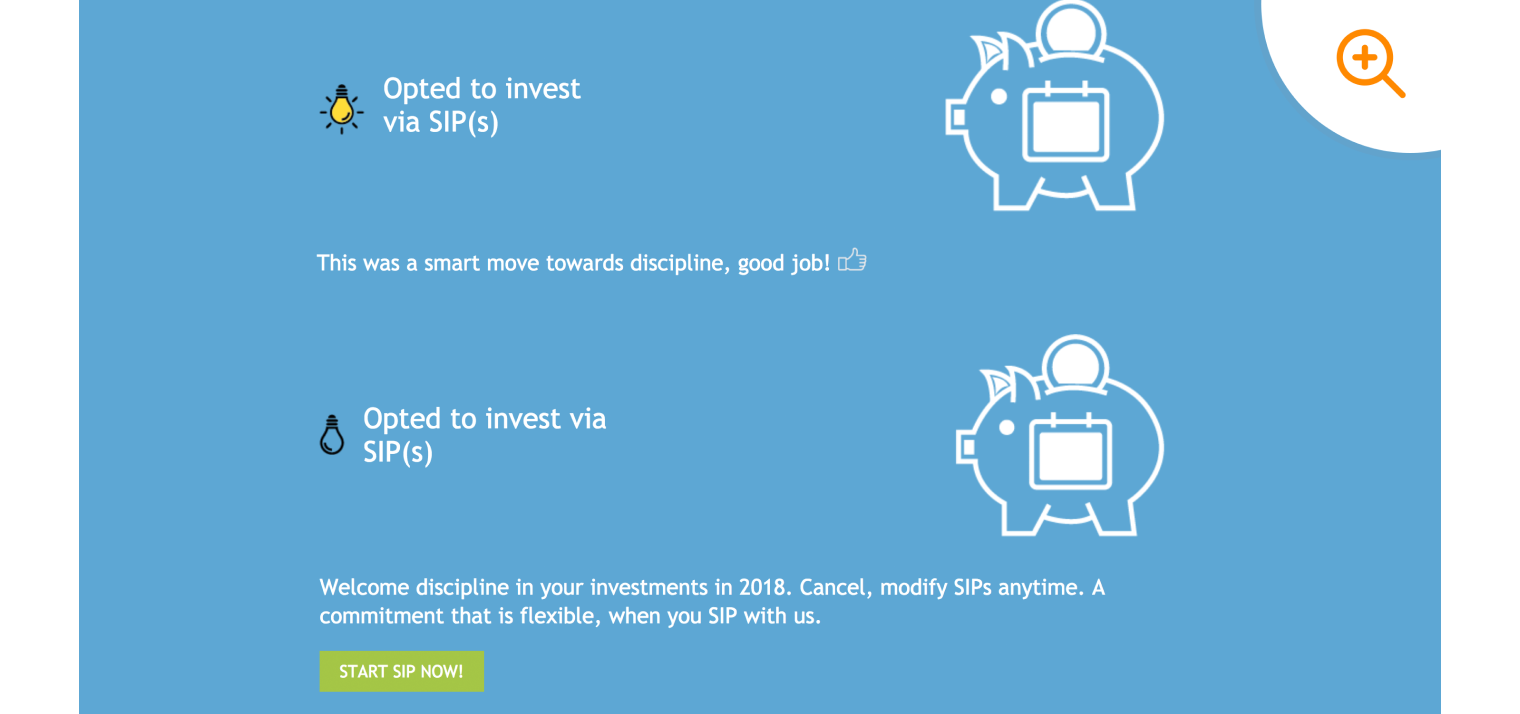 Opted to invest via SIP(s)

This was a smart move towards discipline, good job!

Opted to invest via SIP(s)

Welcome discipline in your investments in 2018. Cancel, modify SIPs anytime. A commitment that is flexible, when you SIP with us.

START SIP NOW!